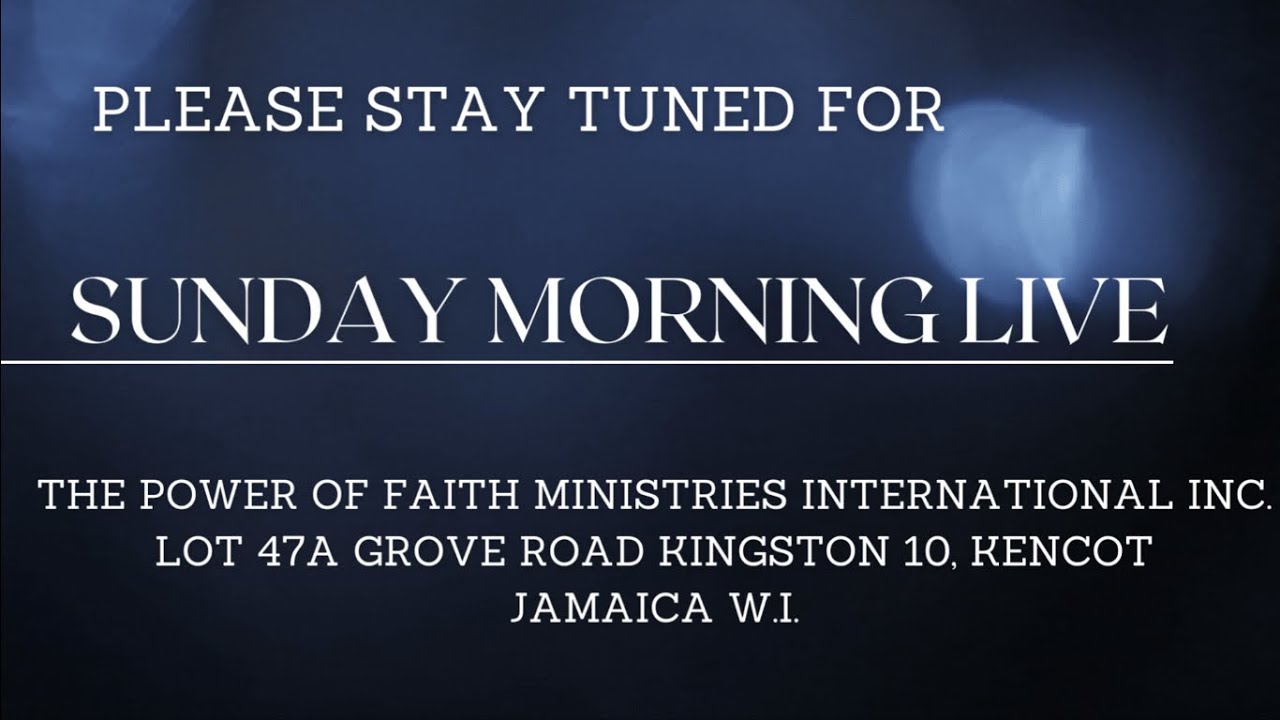 PLEASE STAY TUNED FOR

SUNDAY MORNING LIVE

THE POWER OF FAITH MINISTRIES INTERNATIONAL INC.
LOT 47A GROVE ROAD KINGSTON 10, KENCOT
JAMAICA W.I.